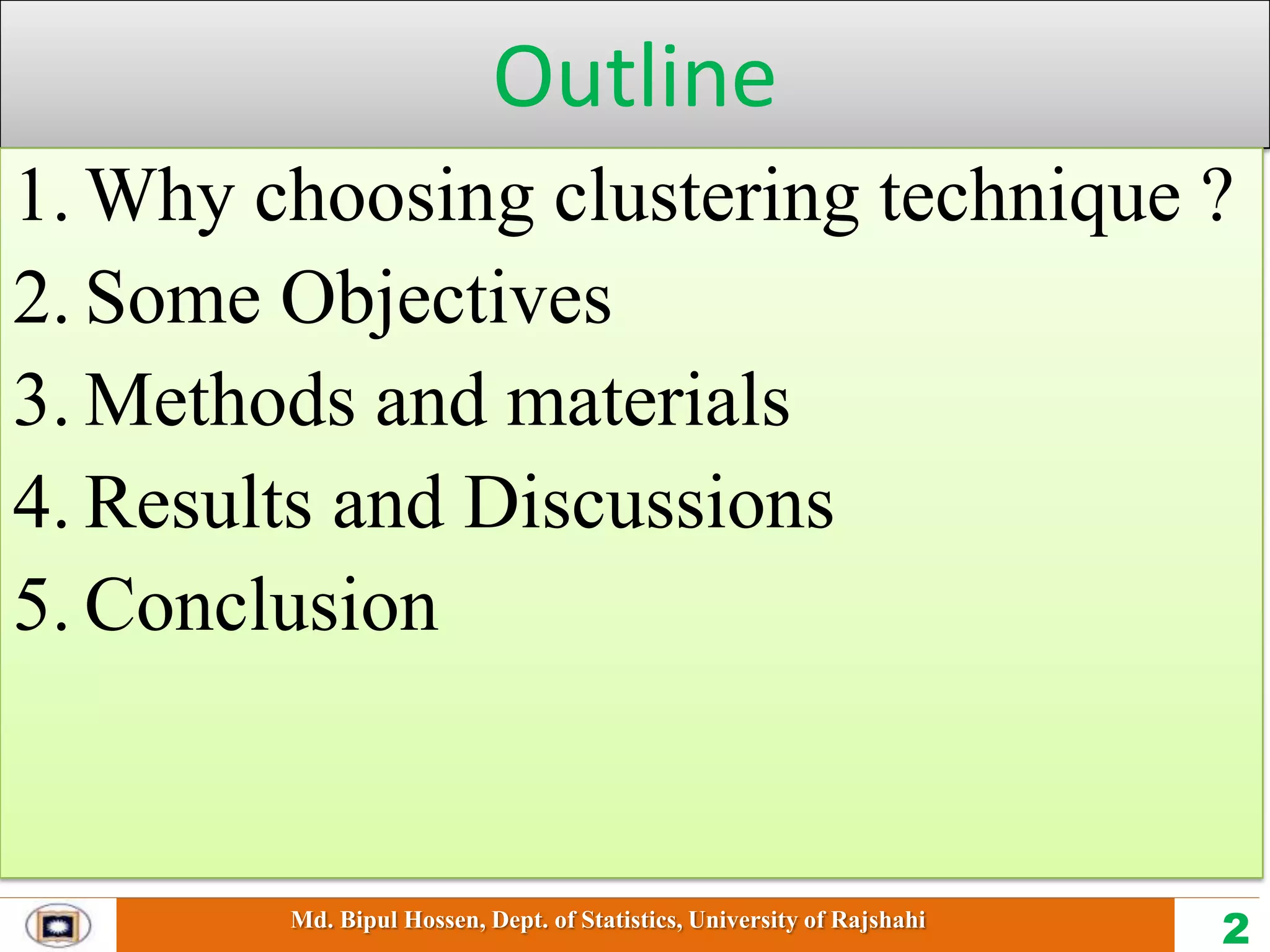 Outline

1. Why choosing clustering technique ?
2. Some Objectives
3. Methods and materials
4. Results and Discussions
5. Conclusion

Md. Bipul Hossen, Dept. of Statistics, University of Rajshahi

2